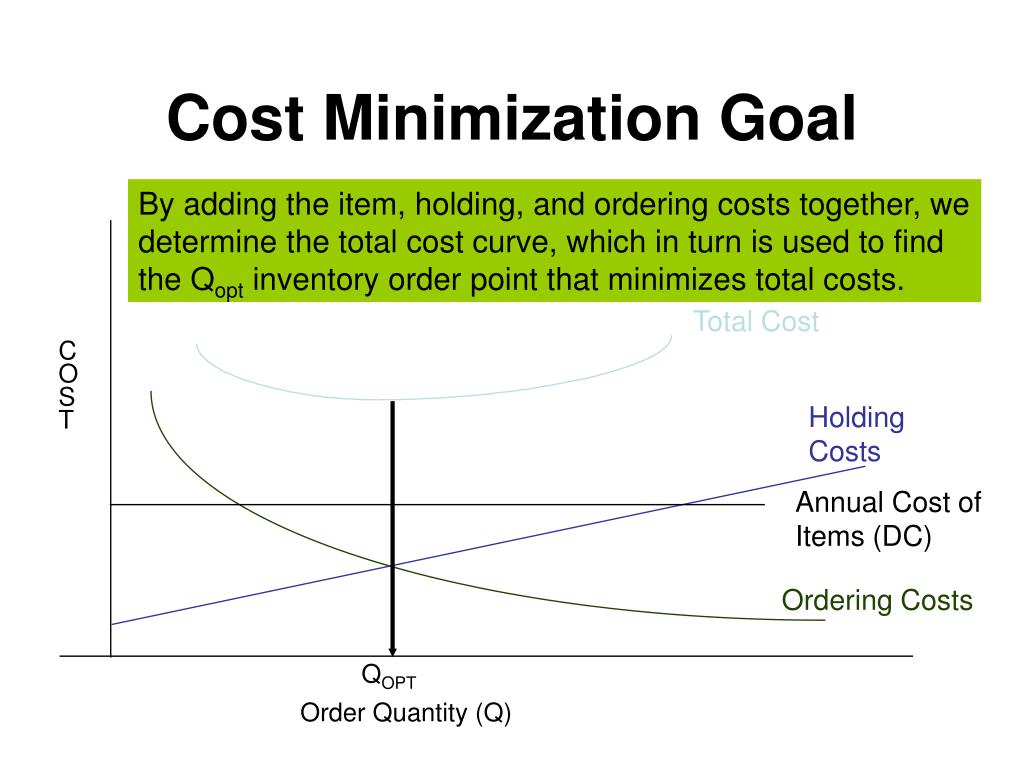 Cost Minimization Goal

By adding the item, holding, and ordering costs together, we determine the total cost curve, which in turn is used to find the $Q_{opt}$ inventory order point that minimizes total costs.

Total Cost

C
O
S
T

Holding Costs

Annual Cost of Items (DC)

Ordering Costs

$Q_{OPT}$

Order Quantity (Q)